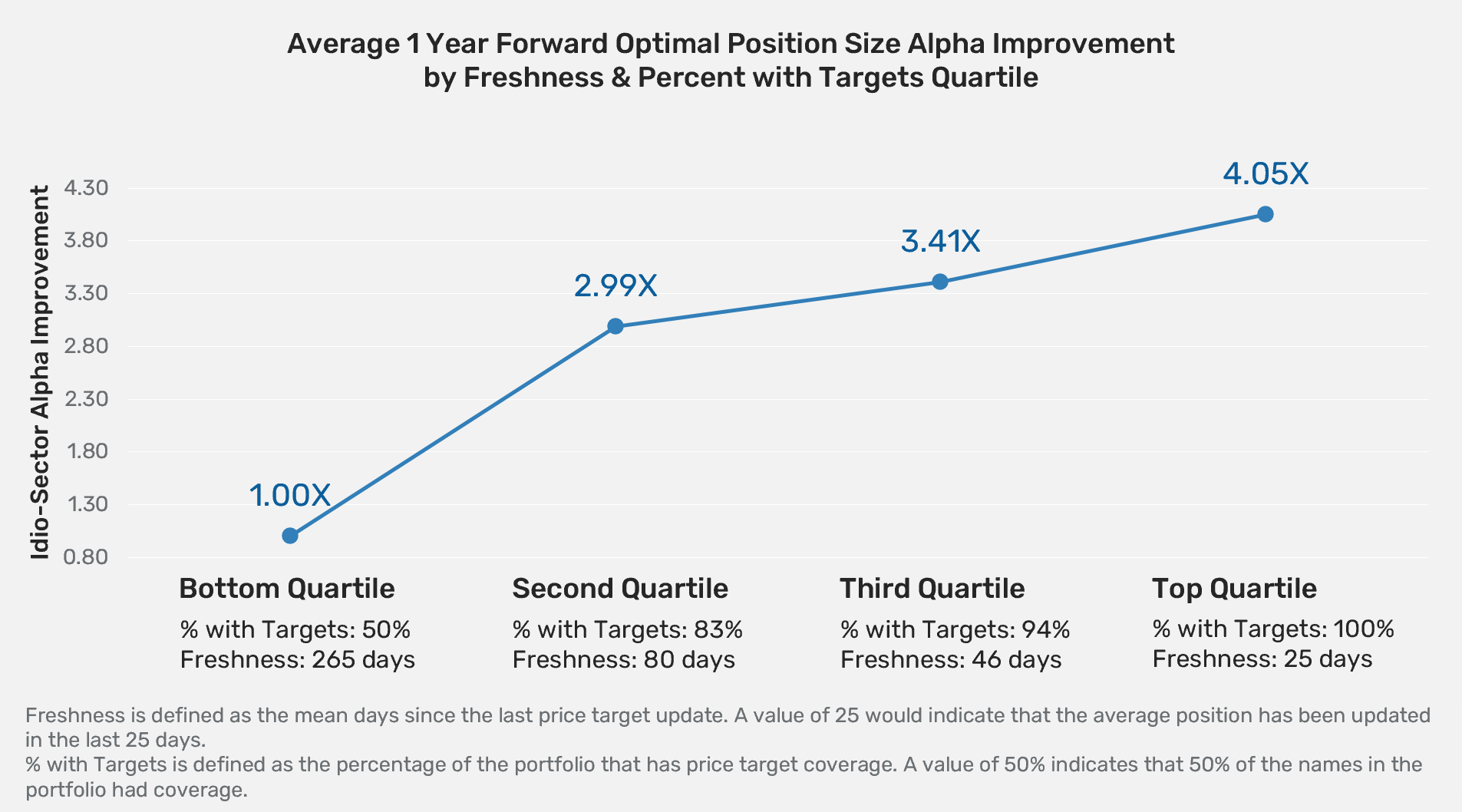 Average 1 Year Forward Optimal Position Size Alpha Improvement
by Freshness & Percent with Targets Quartile

Idio-Sector Alpha Improvement

4.30
3.80
3.30
2.80
2.30
1.80
1.30
0.80

1.00X
2.99X
3.41X
4.05X

Bottom Quartile
% with Targets: 50%
Freshness: 265 days

Second Quartile
% with Targets: 83%
Freshness: 80 days

Third Quartile
% with Targets: 94%
Freshness: 46 days

Top Quartile
% with Targets: 100%
Freshness: 25 days

Freshness is defined as the mean days since the last price target update. A value of 25 would indicate that the average position has been updated in the last 25 days.
% with Targets is defined as the percentage of the portfolio that has price target coverage. A value of 50% indicates that 50% of the names in the portfolio had coverage.